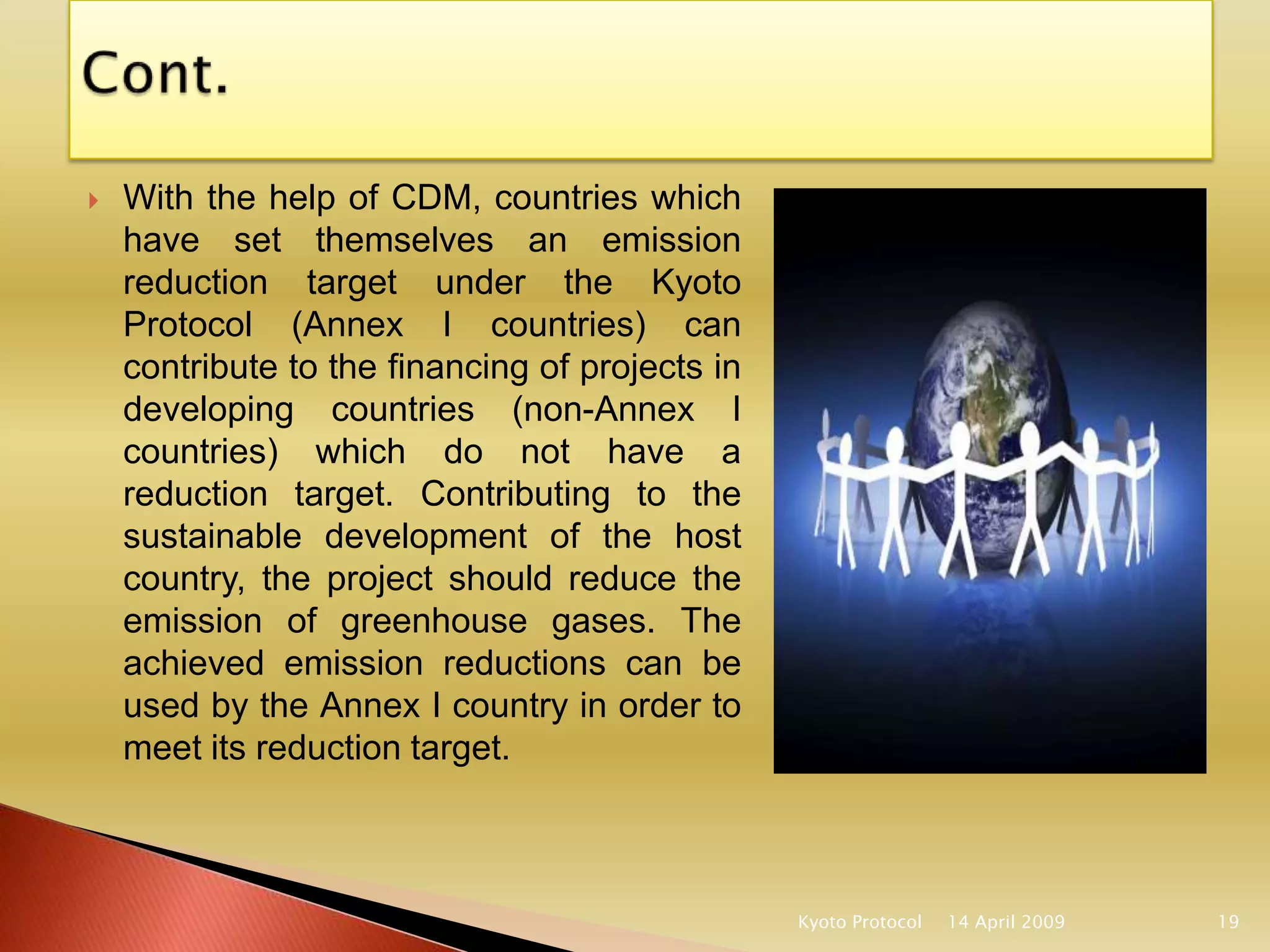 Cont.

With the help of CDM, countries which have set themselves an emission reduction target under the Kyoto Protocol (Annex I countries) can contribute to the financing of projects in developing countries (non-Annex I countries) which do not have a reduction target. Contributing to the sustainable development of the host country, the project should reduce the emission of greenhouse gases. The achieved emission reductions can be used by the Annex I country in order to meet its reduction target.

Kyoto Protocol 14 April 2009 19